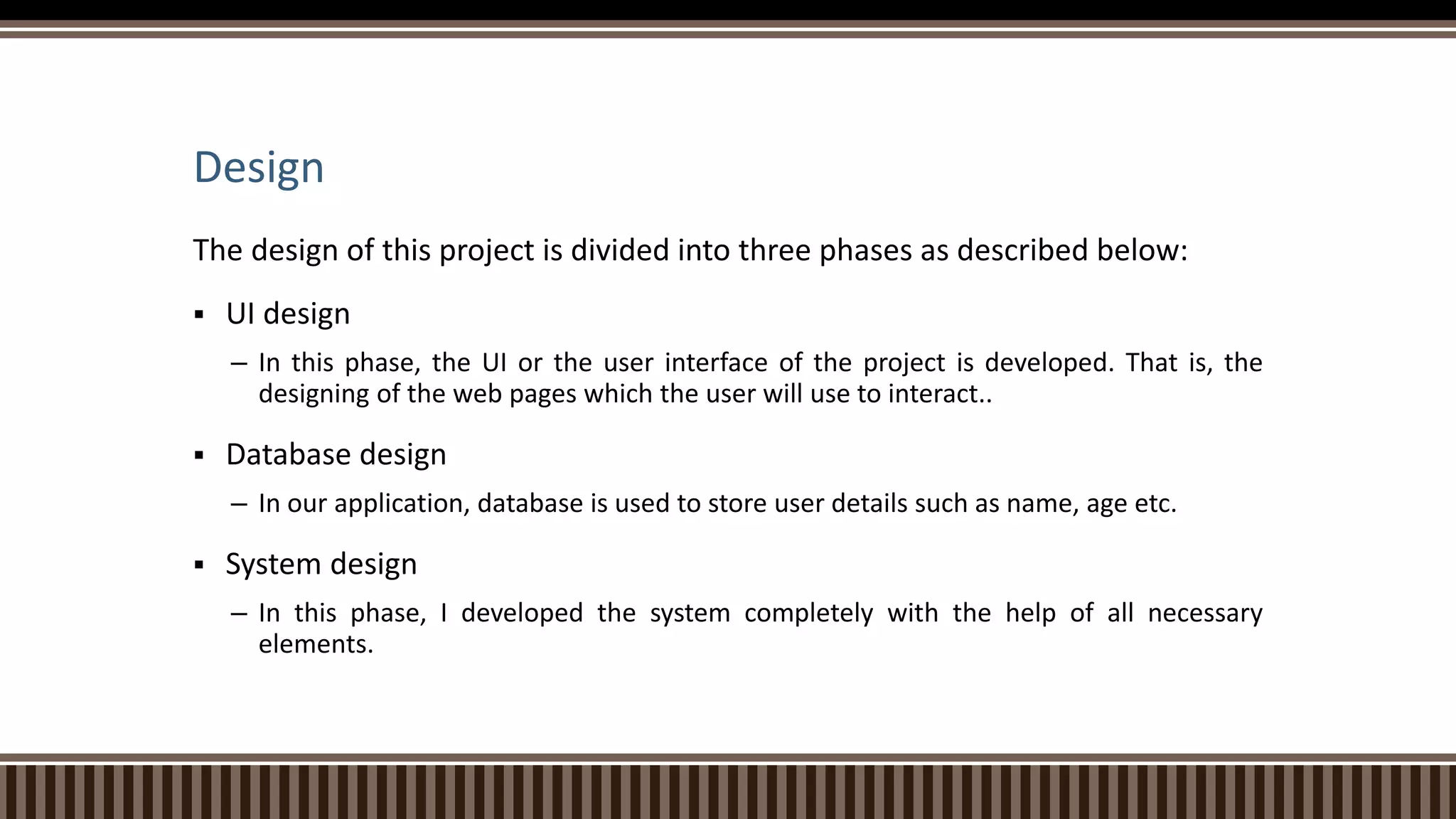 Design

The design of this project is divided into three phases as described below:

▪ UI design

– In this phase, the UI or the user interface of the project is developed. That is, the designing of the web pages which the user will use to interact..

▪ Database design

– In our application, database is used to store user details such as name, age etc.

▪ System design

– In this phase, I developed the system completely with the help of all necessary elements.